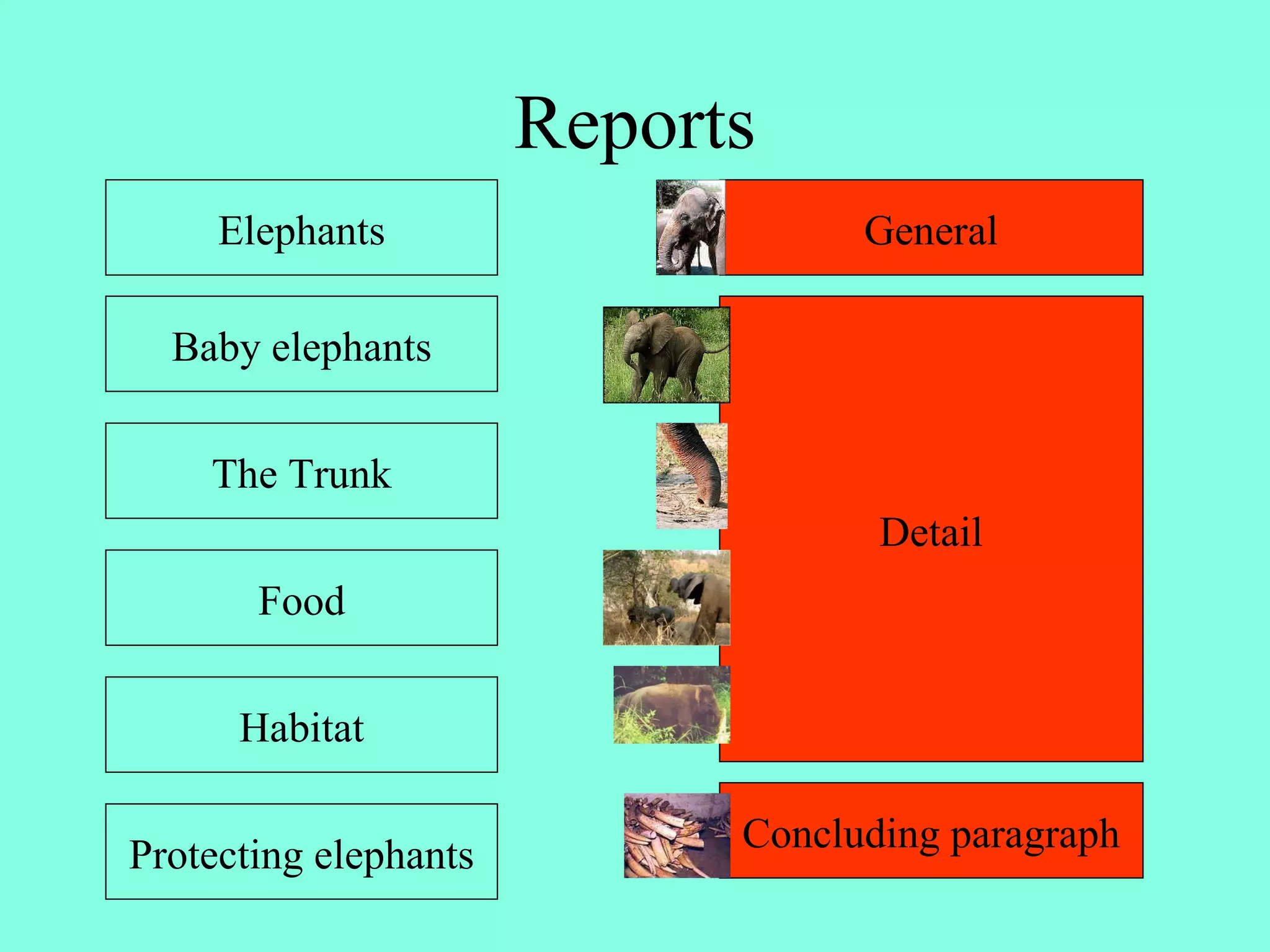 Reports

Elephants

Baby elephants

The Trunk

Food

Habitat

Protecting elephants

General

Detail

Concluding paragraph